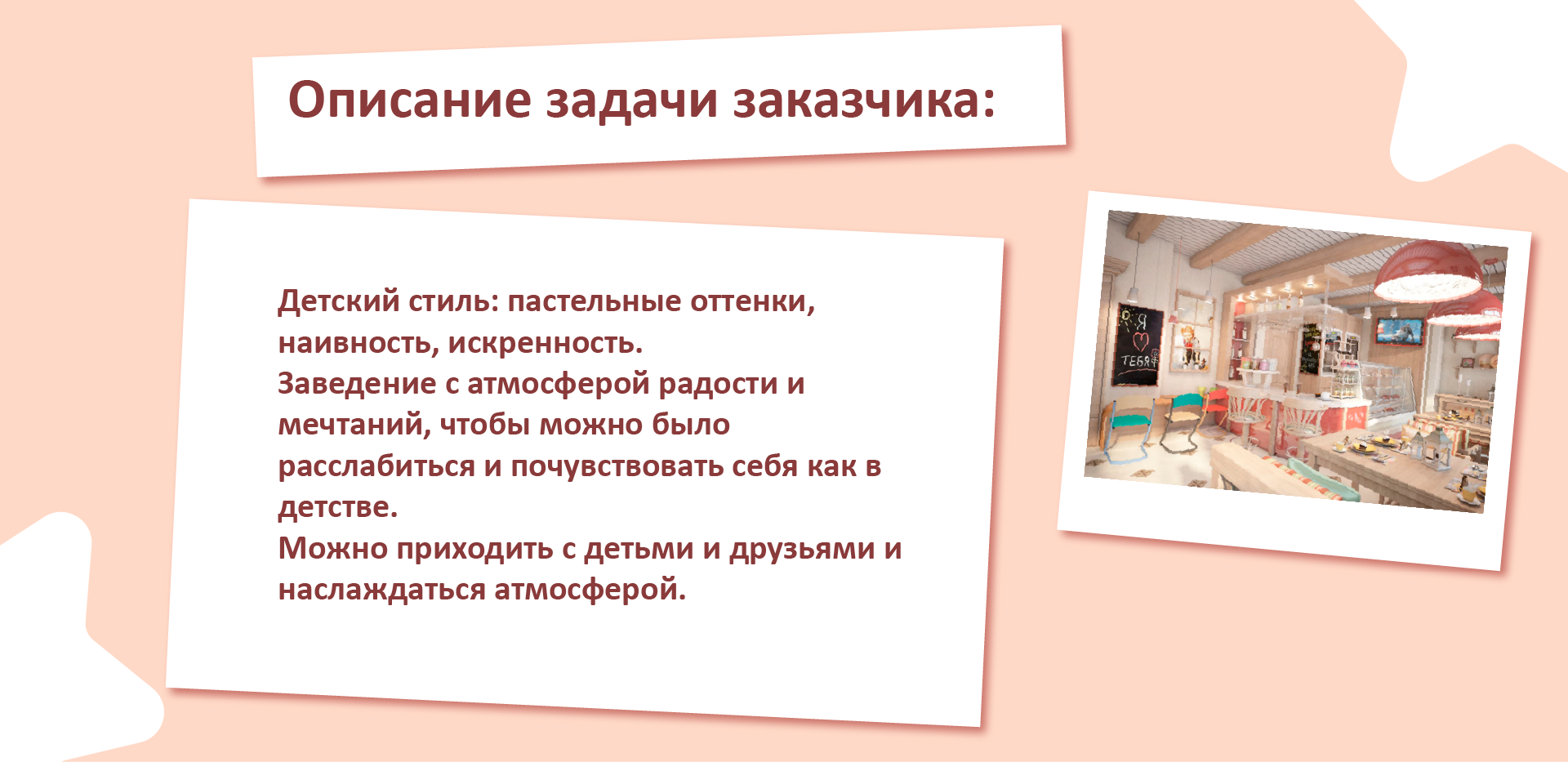 Описание задачи заказчика:

Детский стиль: пастельные оттенки, наивность, искренность.
Заведение с атмосферой радости и мечтаний, чтобы можно было расслабиться и почувствовать себя как в детстве.
Можно приходить с детьми и друзьями и наслаждаться атмосферой.

Я
ТЕБЯ